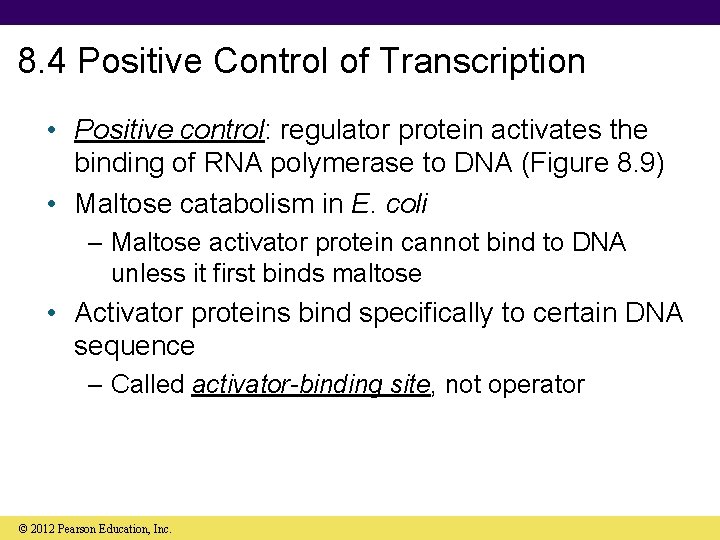 8.4 Positive Control of Transcription

• Positive control: regulator protein activates the binding of RNA polymerase to DNA (Figure 8.9)
• Maltose catabolism in E. coli
– Maltose activator protein cannot bind to DNA unless it first binds maltose
• Activator proteins bind specifically to certain DNA sequence
– Called activator-binding site, not operator

© 2012 Pearson Education, Inc.